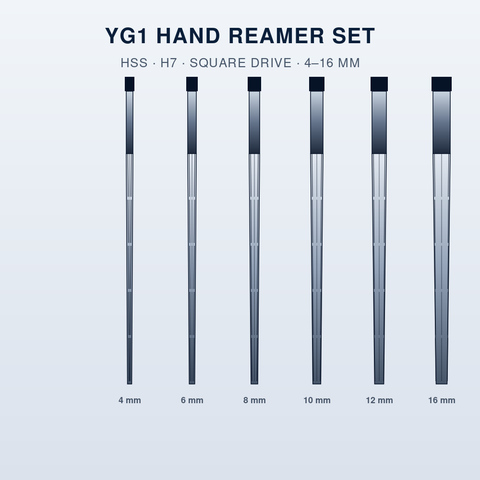 YG1 HAND REAMER SET

HSS · H7 · SQUARE DRIVE · 4–16 MM

4 mm

6 mm

8 mm

10 mm

12 mm

16 mm